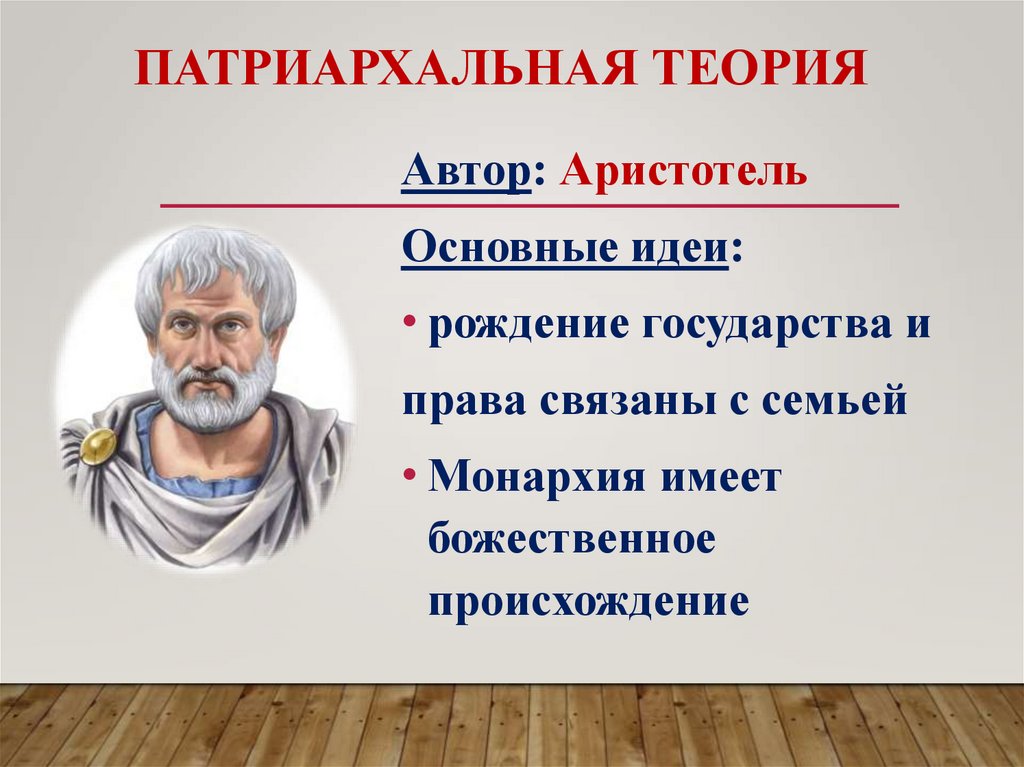 ПАТРИАРХАЛЬНАЯ ТЕОРИЯ

Автор: Аристотель

Основные идеи:

• рождение государства и права связаны с семьей

• Монархия имеет божественное происхождение